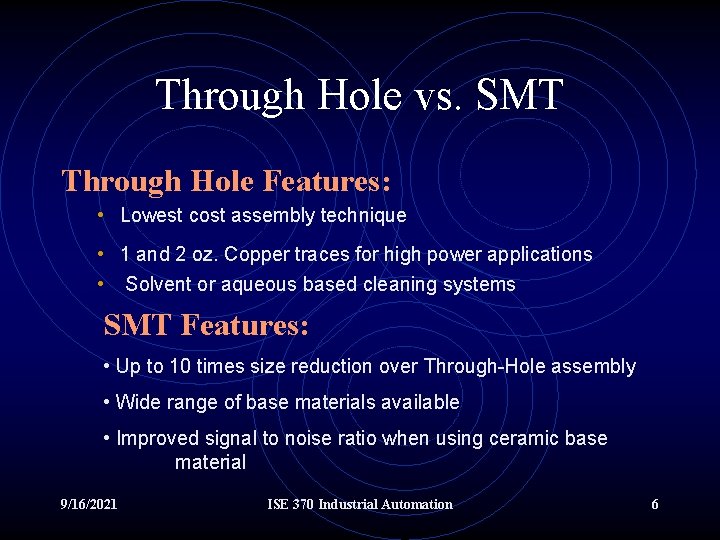 Through Hole vs. SMT

Through Hole Features:

• Lowest cost assembly technique

• 1 and 2 oz. Copper traces for high power applications

• Solvent or aqueous based cleaning systems

SMT Features:

• Up to 10 times size reduction over Through-Hole assembly

• Wide range of base materials available

• Improved signal to noise ratio when using ceramic base material

9/16/2021 ISE 370 Industrial Automation 6